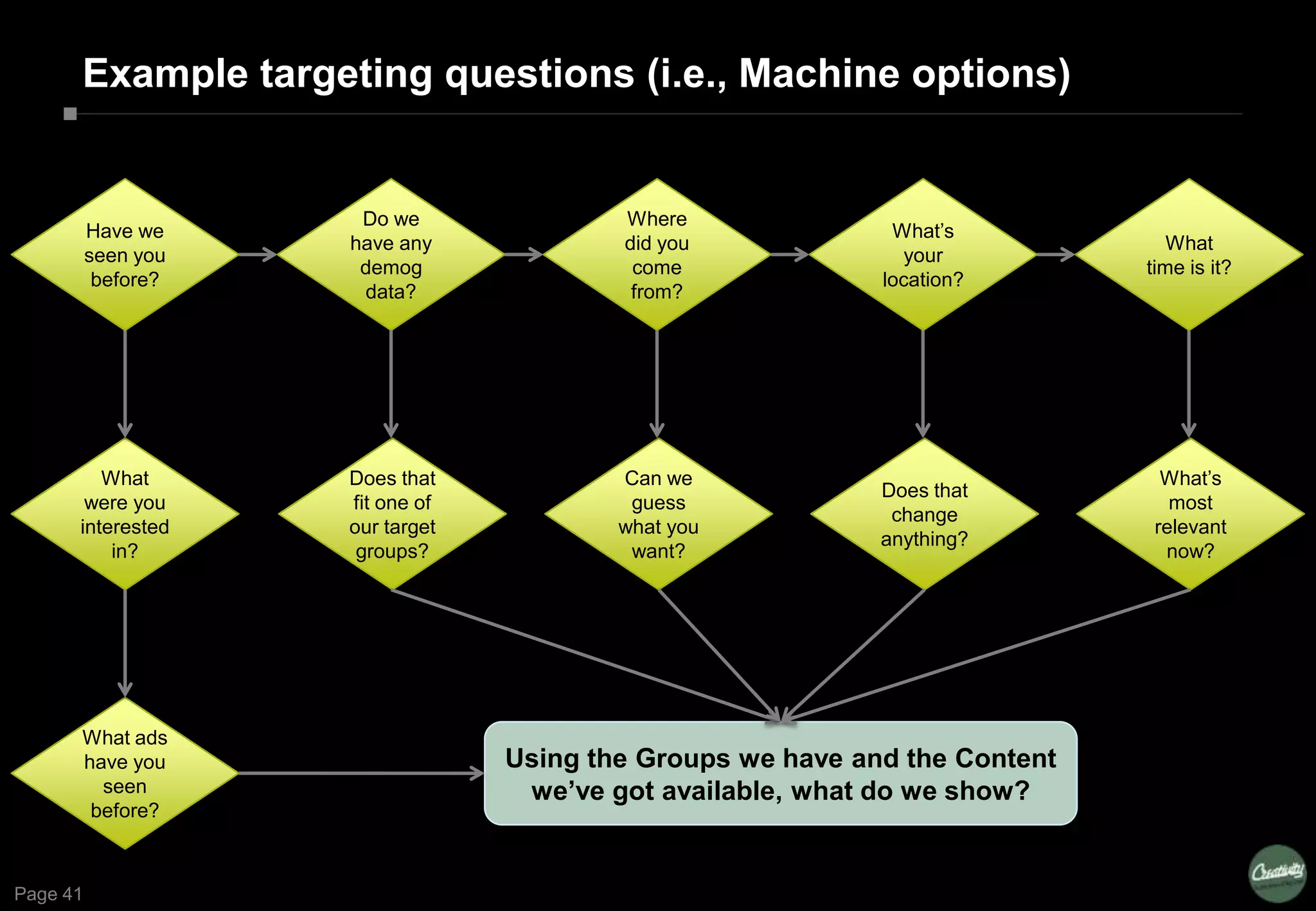 Example targeting questions (i.e., Machine options)

Have we seen you before?

Do we have any demog data?

Where did you come from?

What's your location?

What time is it?

What were you interested in?

Does that fit one of our target groups?

Can we guess what you want?

Does that change anything?

What's most relevant now?

What ads have you seen before?

Using the Groups we have and the Content we've got available, what do we show?

Page 41

Creativity